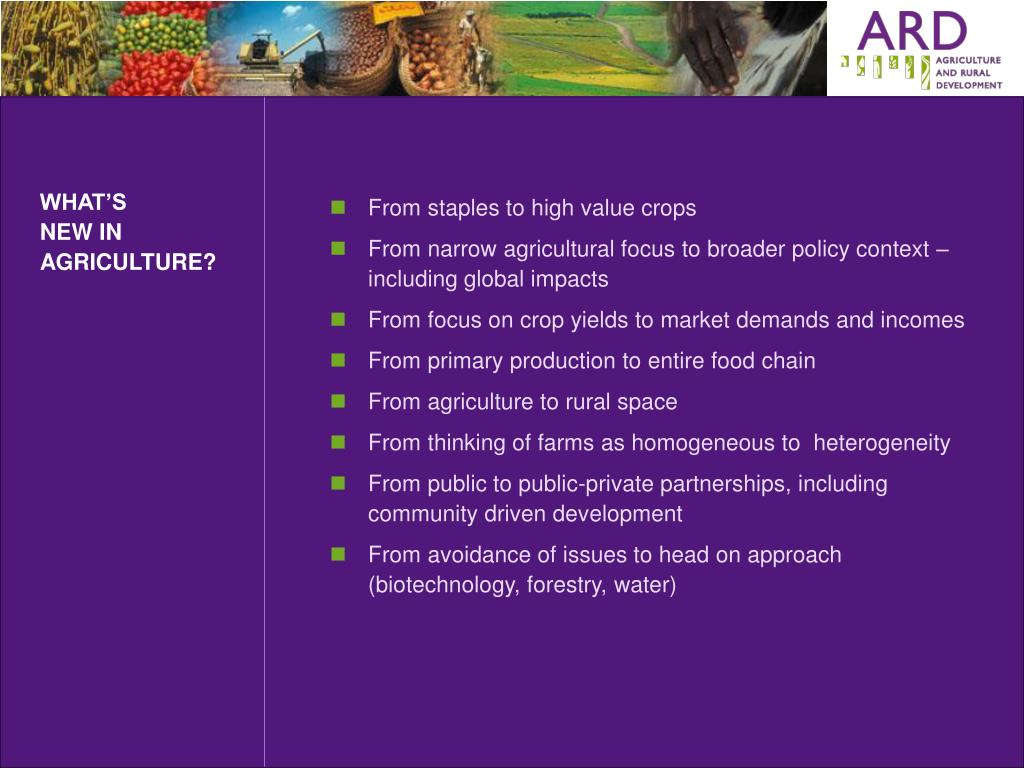 ARD
AGRICULTURE AND RURAL DEVELOPMENT

WHAT'S NEW IN AGRICULTURE?

- From staples to high value crops
- From narrow agricultural focus to broader policy context – including global impacts
- From focus on crop yields to market demands and incomes
- From primary production to entire food chain
- From agriculture to rural space
- From thinking of farms as homogeneous to heterogeneity
- From public to public-private partnerships, including community driven development
- From avoidance of issues to head on approach (biotechnology, forestry, water)